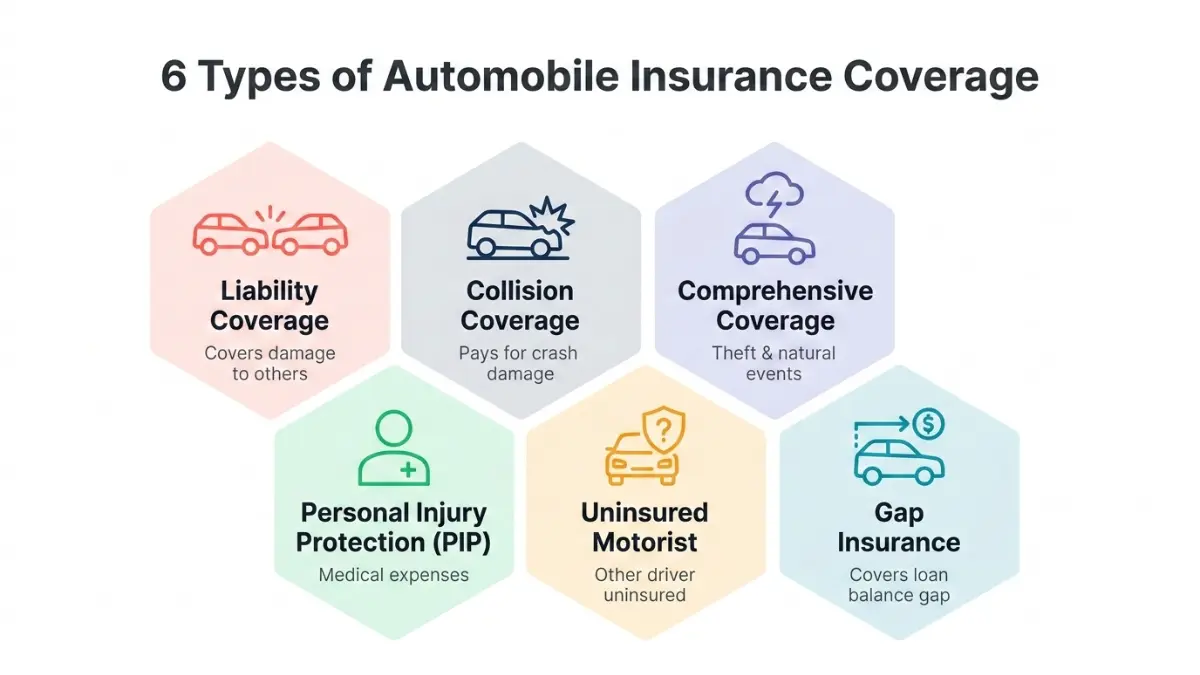 6 Types of Automobile Insurance Coverage

Liability Coverage
Covers damage to others

Collision Coverage
Pays for crash damage

Comprehensive Coverage
Theft & natural events

Personal Injury Protection (PIP)
Medical expenses

Uninsured Motorist
Other driver uninsured

Gap Insurance
Covers loan balance gap